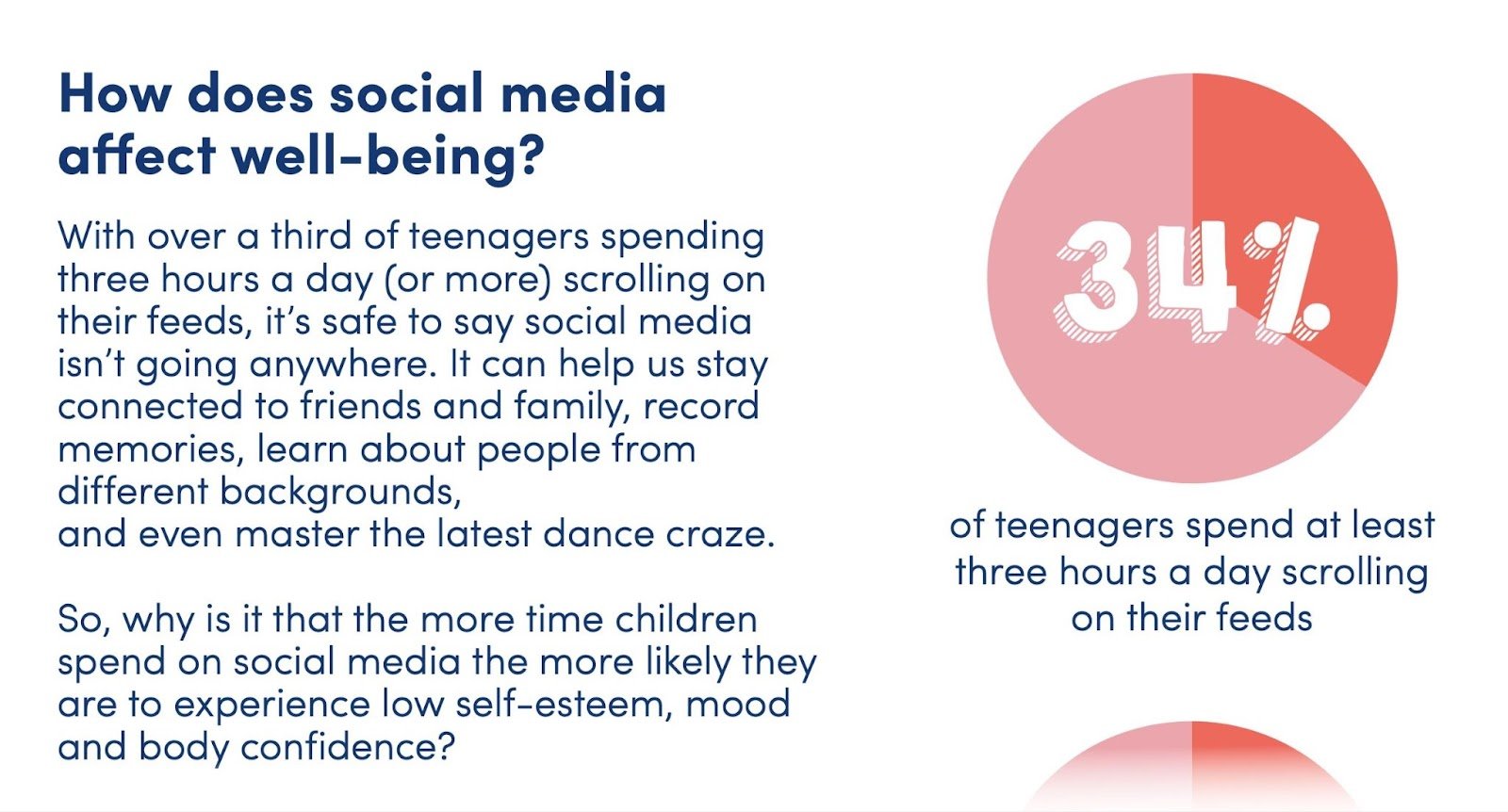 How does social media affect well-being?

With over a third of teenagers spending three hours a day (or more) scrolling on their feeds, it's safe to say social media isn't going anywhere. It can help us stay connected to friends and family, record memories, learn about people from different backgrounds,
and even master the latest dance craze.

So, why is it that the more time children spend on social media the more likely they are to experience low self-esteem, mood and body confidence?

34%

of teenagers spend at least three hours a day scrolling on their feeds